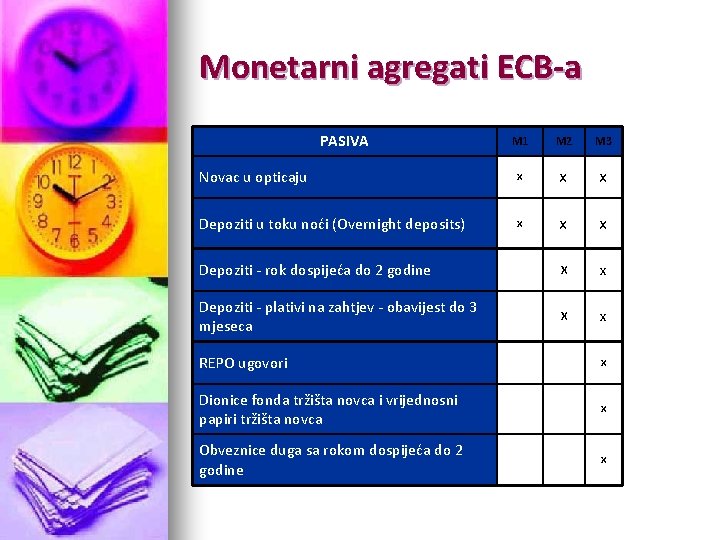 Monetarni agregati ECB-a

| PASIVA | M1 | M2 | M3 |
|---|---|---|---|
| Novac u opticaju | x | x | x |
| Depoziti u toku noći (Overnight deposits) | x | x | x |
| Depoziti - rok dospijeća do 2 godine | | x | x |
| Depoziti - plativi na zahtjev - obavijest do 3 mjeseca | | x | x |
| REPO ugovori | | | x |
| Dionice fonda tržišta novca i vrijednosni papiri tržišta novca | | | x |
| Obveznice duga sa rokom dospijeća do 2 godine | | | x |